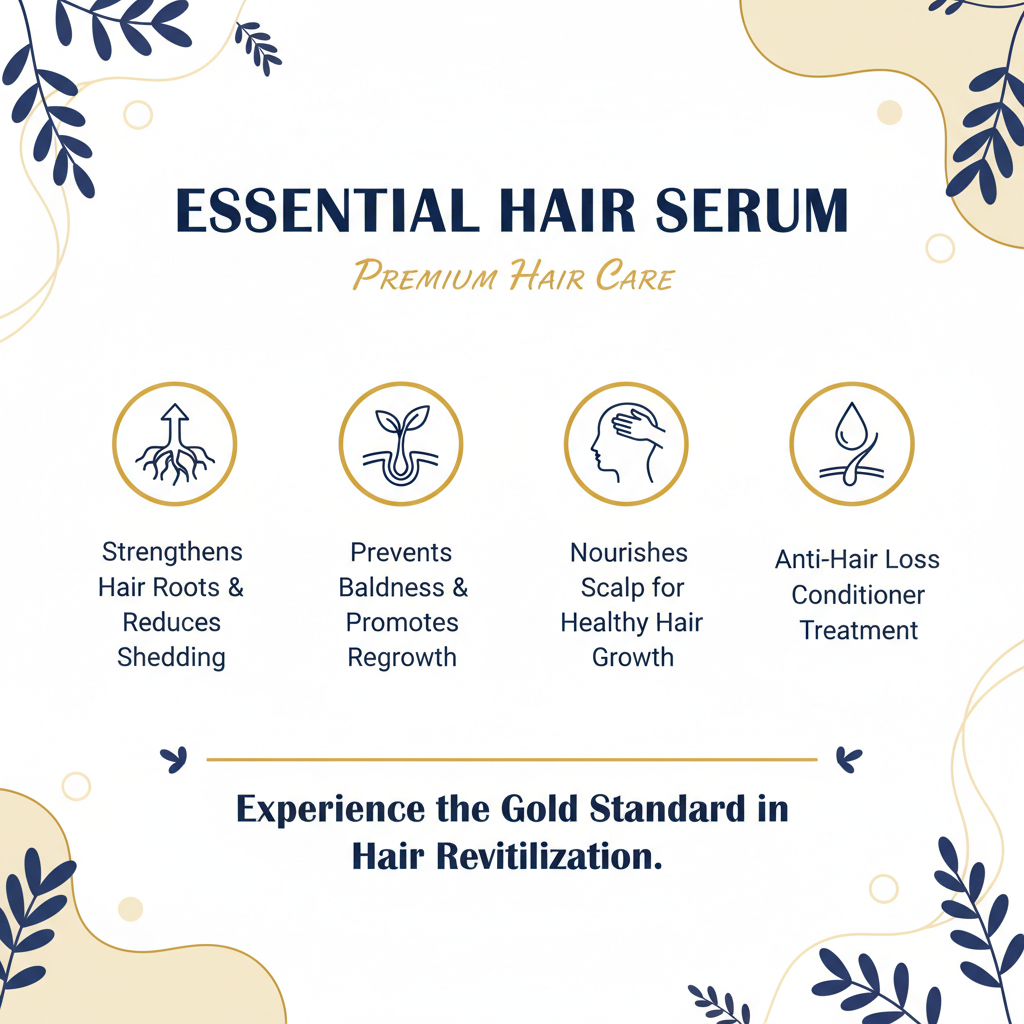 ESSENTIAL HAIR SERUM

PREMIUM HAIR CARE

Strengthens Hair Roots & Reduces Shedding

Prevents Baldness & Promotes Regrowth

Nourishes Scalp for Healthy Hair Growth

Anti-Hair Loss Conditioner Treatment

Experience the Gold Standard in Hair Revitilization.